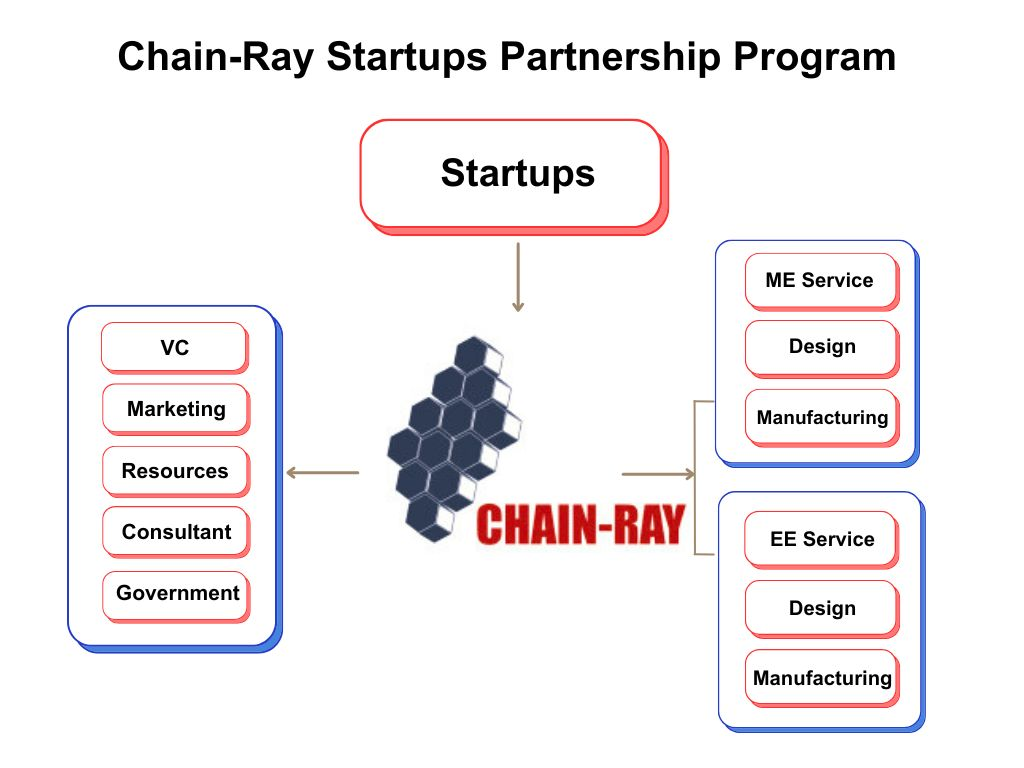 Chain-Ray Startups Partnership Program

Startups

VC

Marketing

Resources

Consultant

Government

CHAIN-RAY

ME Service

Design

Manufacturing

EE Service

Design

Manufacturing